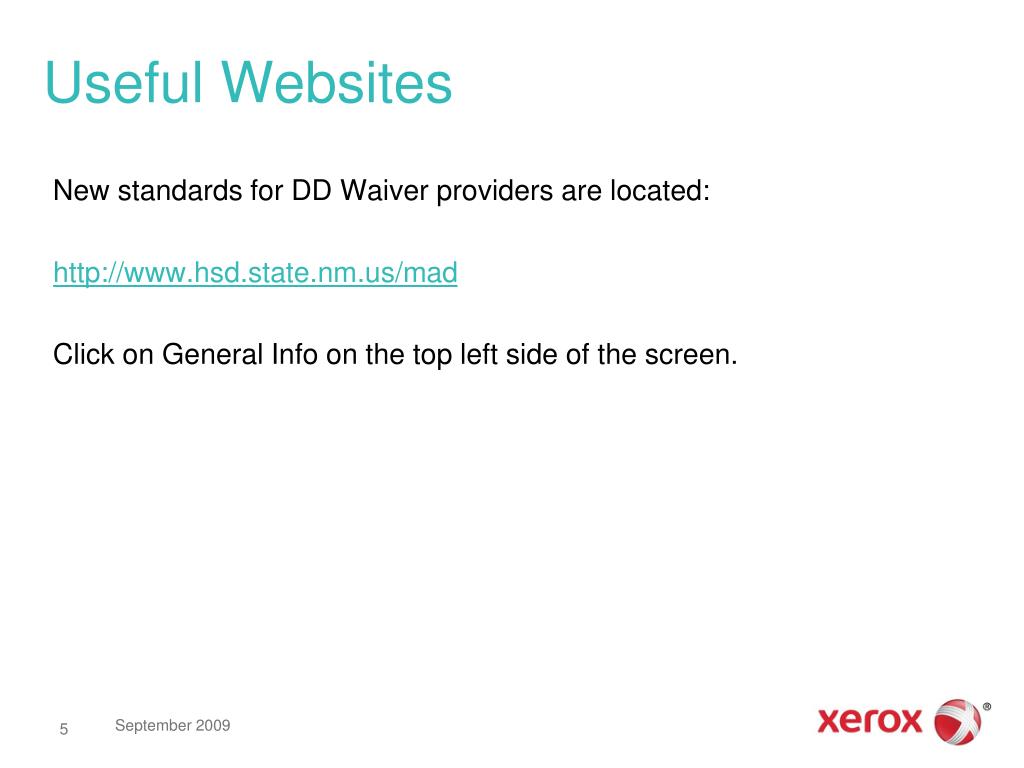 Useful Websites

New standards for DD Waiver providers are located:

http://www.hsd.state.nm.us/mad

Click on General Info on the top left side of the screen.

5 September 2009

xerox ®